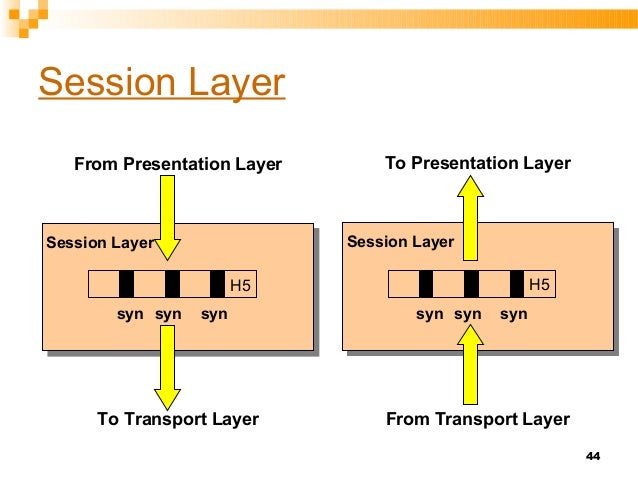 Session Layer

From Presentation Layer

Session Layer

H5

syn syn syn

To Transport Layer

To Presentation Layer

Session Layer

H5

syn syn syn

From Transport Layer

44